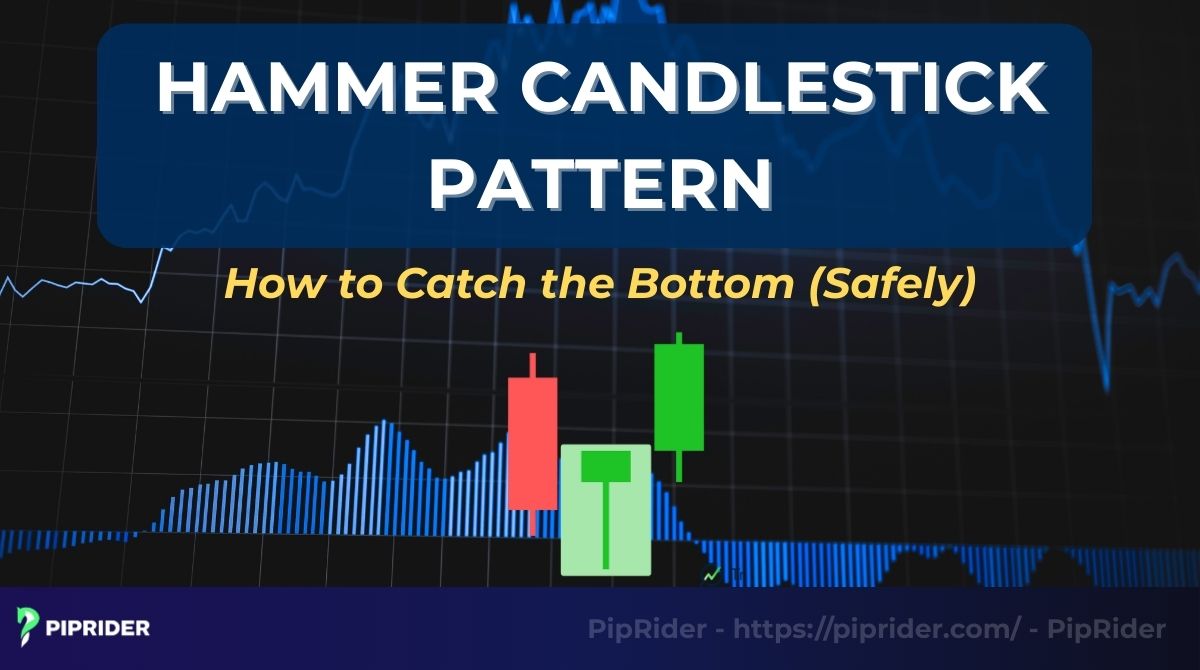 HAMMER CANDLESTICK PATTERN

How to Catch the Bottom (Safely)

PIPRIDER

PipRider - https://piprider.com/ - PipRider